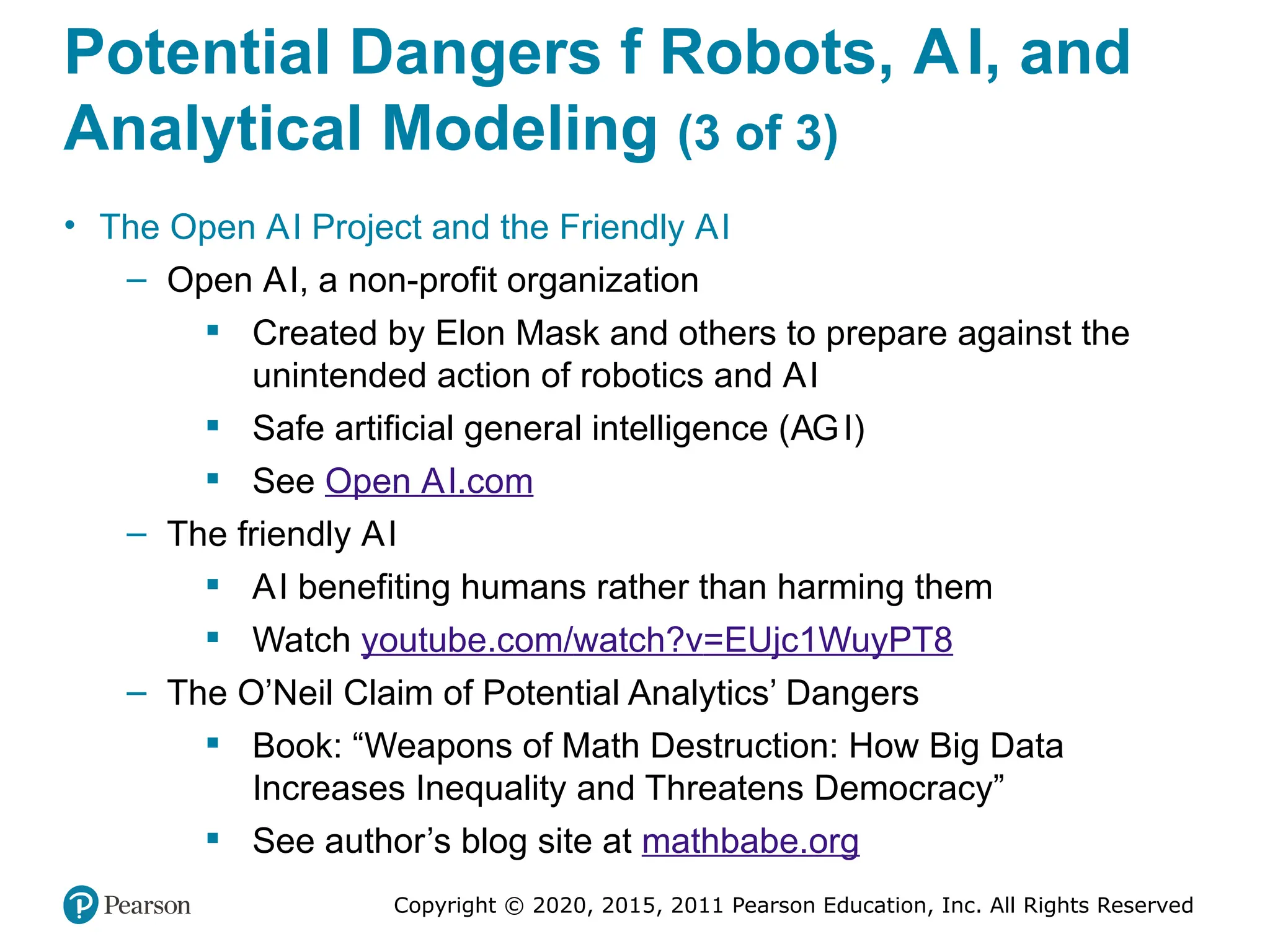 Potential Dangers f Robots, AI, and Analytical Modeling (3 of 3)

• The Open AI Project and the Friendly AI
  – Open AI, a non-profit organization
    ▪ Created by Elon Mask and others to prepare against the unintended action of robotics and AI
    ▪ Safe artificial general intelligence (AGI)
    ▪ See Open AI.com
  – The friendly AI
    ▪ AI benefiting humans rather than harming them
    ▪ Watch youtube.com/watch?v=EUjc1WuyPT8
  – The O'Neil Claim of Potential Analytics' Dangers
    ▪ Book: "Weapons of Math Destruction: How Big Data Increases Inequality and Threatens Democracy"
    ▪ See author's blog site at mathbabe.org

Pearson

Copyright © 2020, 2015, 2011 Pearson Education, Inc. All Rights Reserved